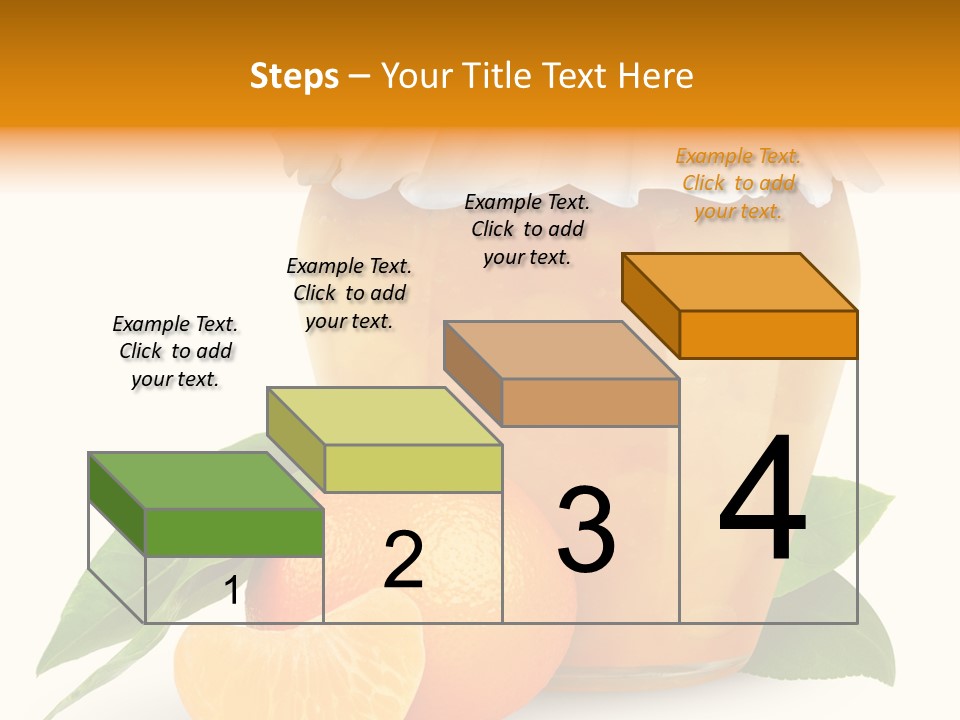 Steps – Your Title Text Here

Example Text. Click to add your text.

Example Text. Click to add your text.

Example Text. Click to add your text.

Example Text. Click to add your text.

1

2

3

4